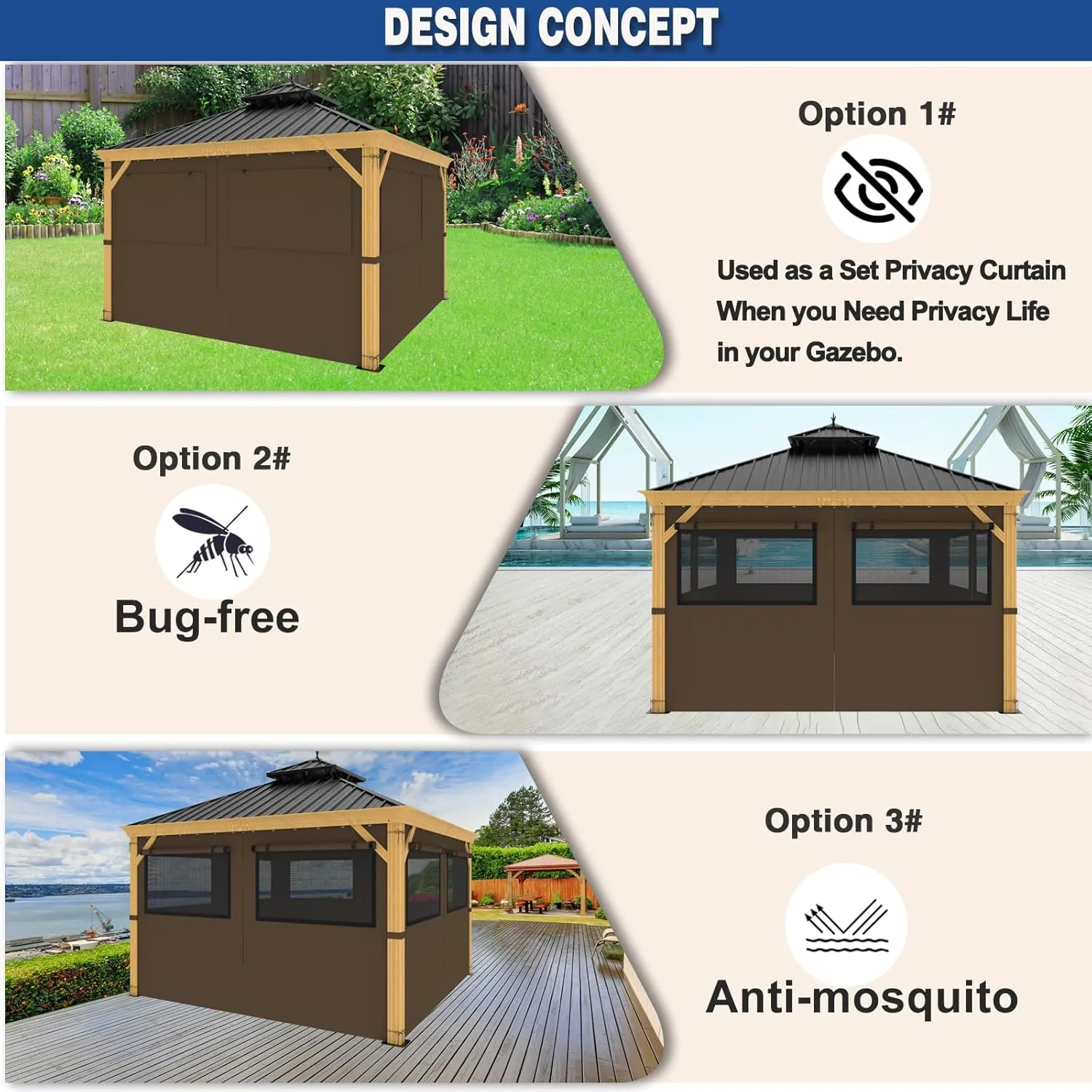 DESIGN CONCEPT

Option 1#

Used as a Set Privacy Curtain When you Need Privacy Life in your Gazebo.

Option 2#

Bug-free

Option 3#

Anti-mosquito